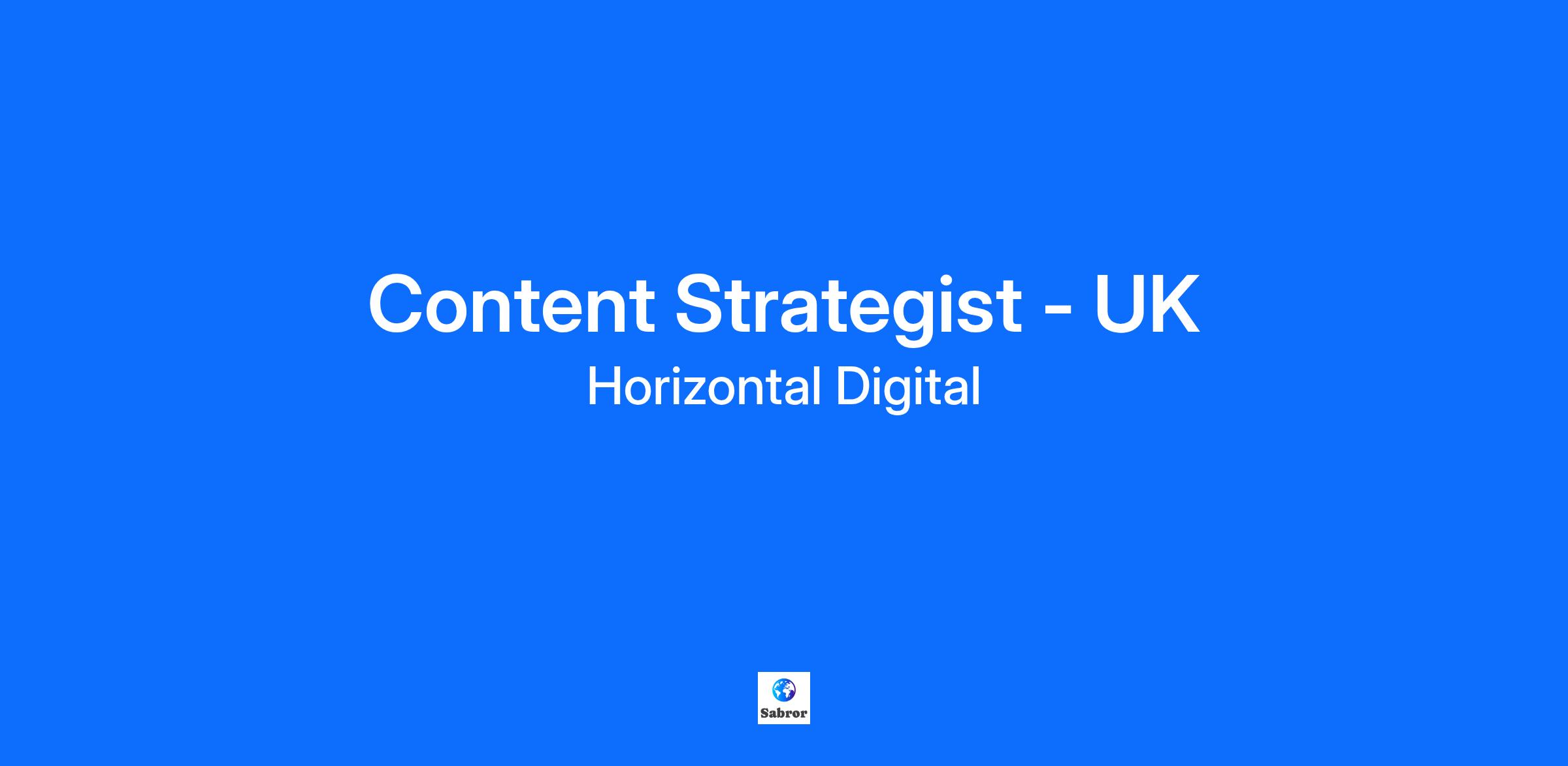 Content Strategist - UK
Horizontal Digital

Sabror